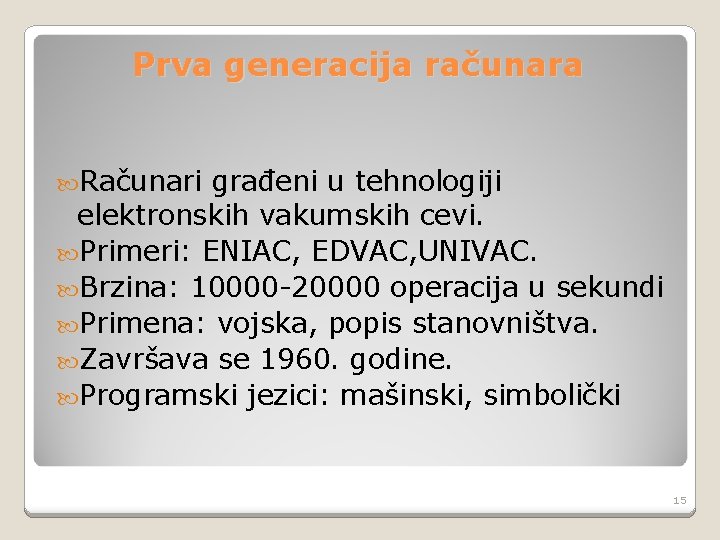 Prva generacija računara

Računari građeni u tehnologiji elektronskih vakumskih cevi.
Primeri: ENIAC, EDVAC,UNIVAC.
Brzina: 10000-20000 operacija u sekundi
Primena: vojska, popis stanovništva.
Završava se 1960. godine.
Programski jezici: mašinski, simbolički

15